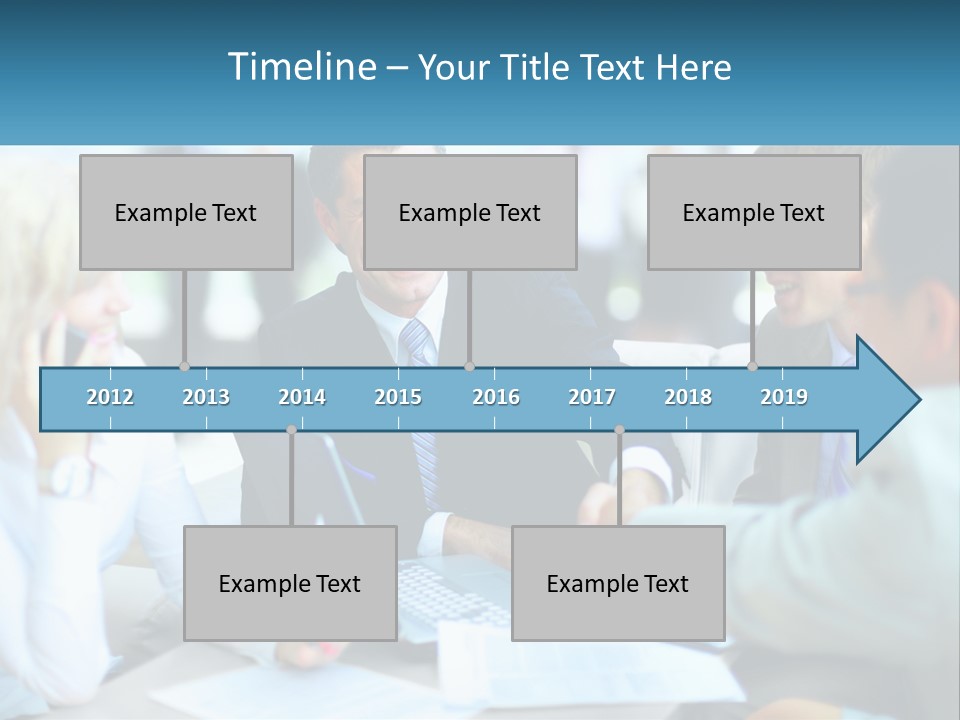 Timeline – Your Title Text Here

Example Text

Example Text

Example Text

2012 2013 2014 2015 2016 2017 2018 2019

Example Text

Example Text